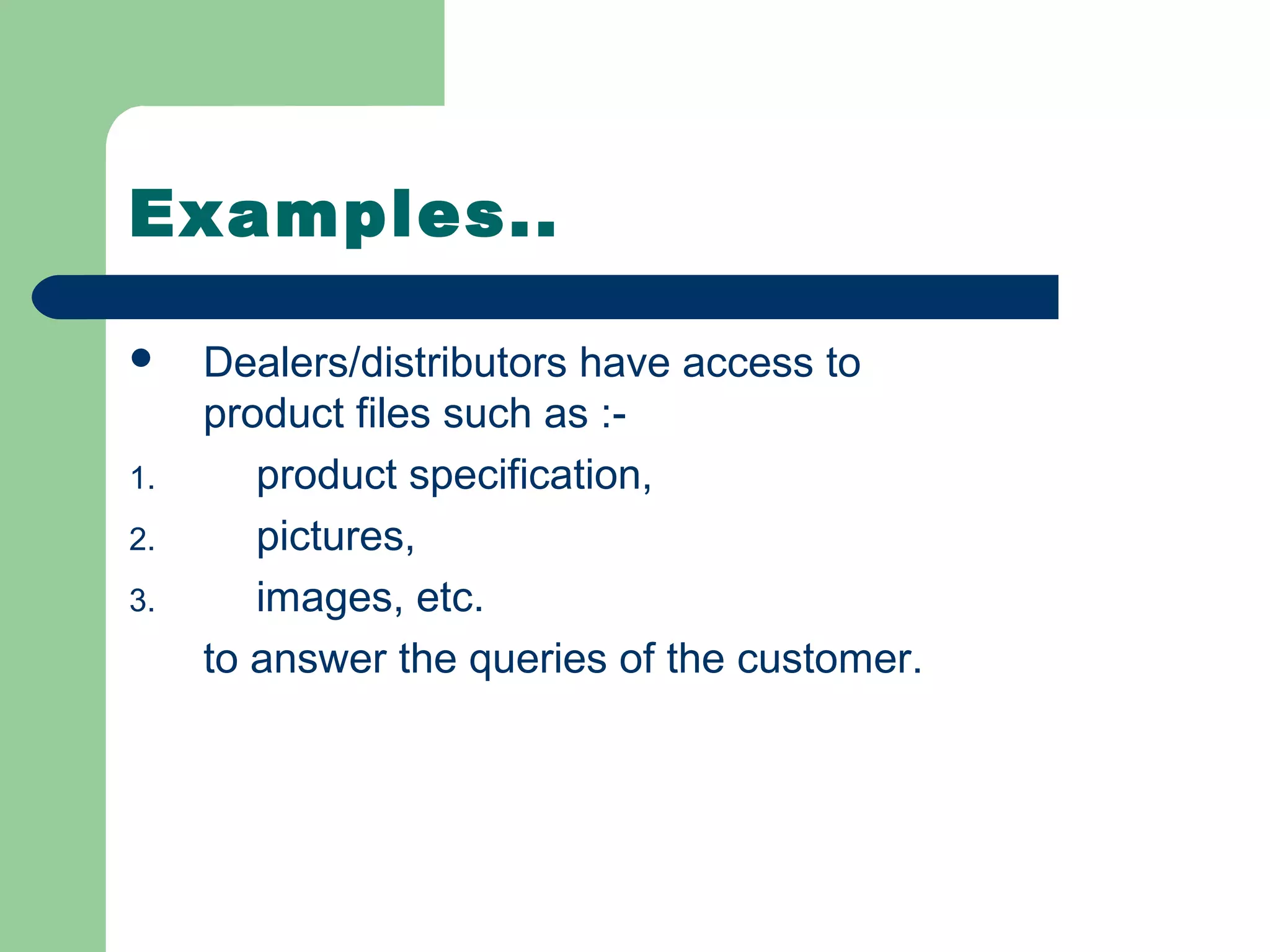 Examples..

• Dealers/distributors have access to product files such as :-

1. product specification,
2. pictures,
3. images, etc.

to answer the queries of the customer.